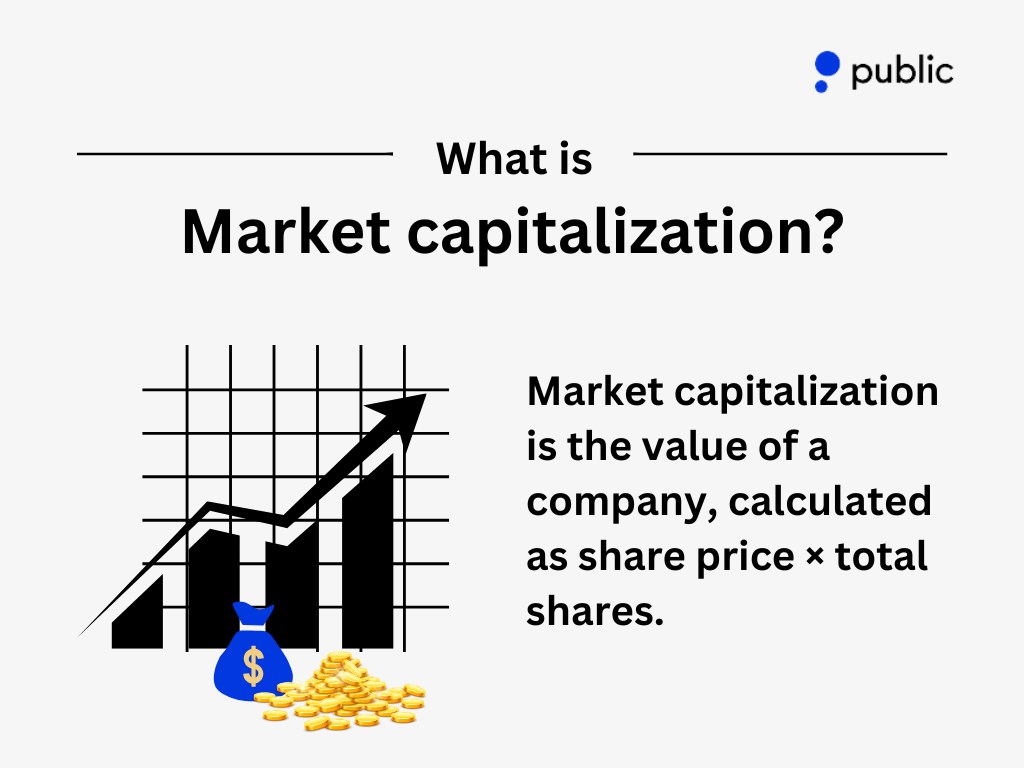 public

What is

Market capitalization?

$

Market capitalization is the value of a company, calculated as share price × total shares.